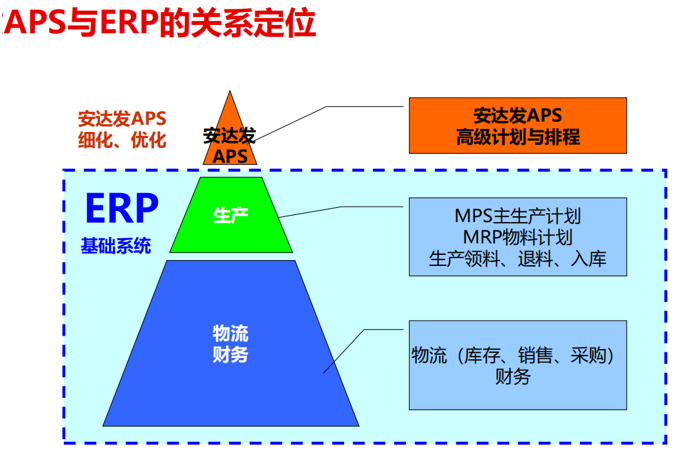 APS与ERP的关系定位

安达发APS
细化、优化

安达发
APS

安达发APS
高级计划与排程

ERP
基础系统

生产

MPS主生产计划
MRP物料计划
生产领料、退料、入库

物流
财务

物流（库存、销售、采购）
财务